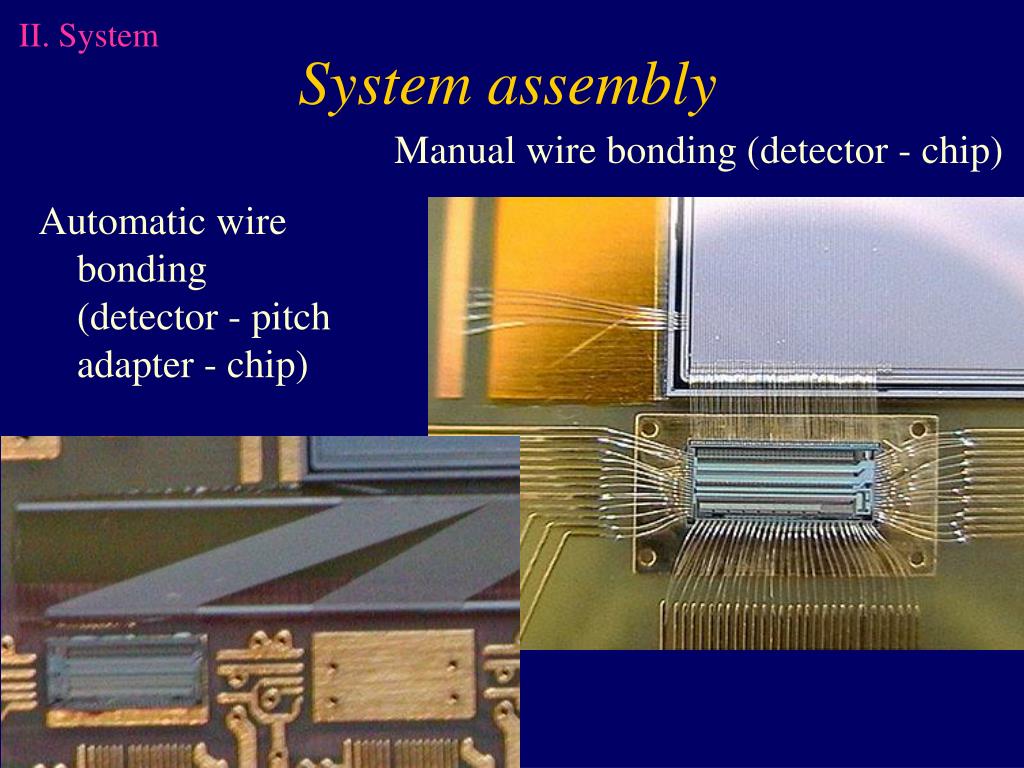 II. System

System assembly

Manual wire bonding (detector - chip)

Automatic wire bonding (detector - pitch adapter - chip)